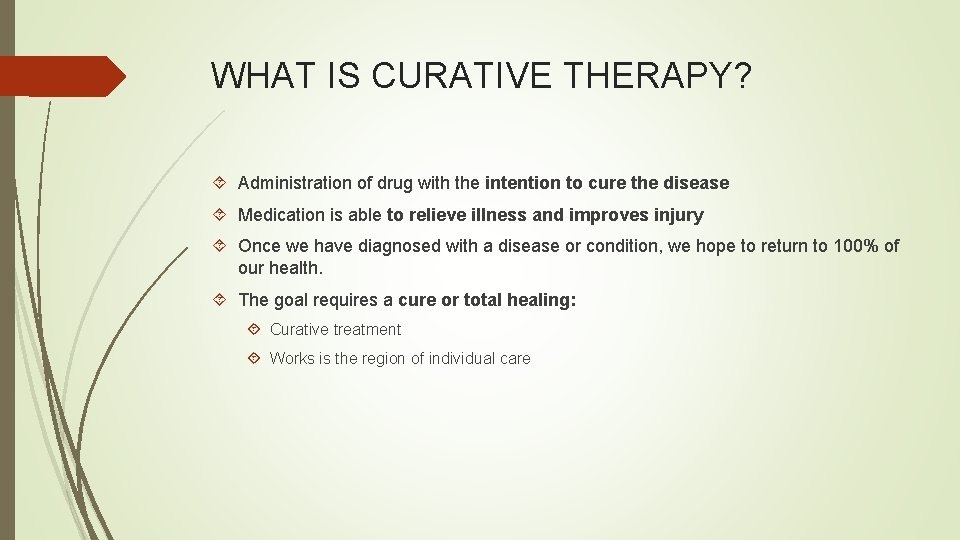 WHAT IS CURATIVE THERAPY?

Administration of drug with the intention to cure the disease

Medication is able to relieve illness and improves injury

Once we have diagnosed with a disease or condition, we hope to return to 100% of our health.

The goal requires a cure or total healing:

Curative treatment

Works is the region of individual care